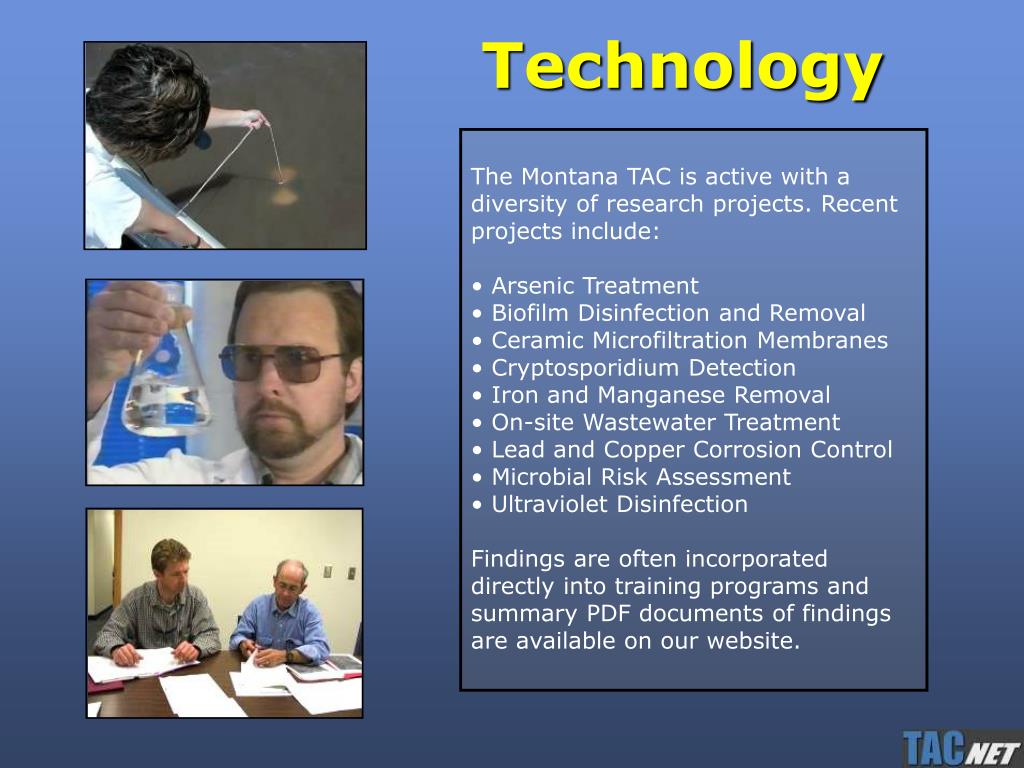 Technology

The Montana TAC is active with a diversity of research projects. Recent projects include:

• Arsenic Treatment
• Biofilm Disinfection and Removal
• Ceramic Microfiltration Membranes
• Cryptosporidium Detection
• Iron and Manganese Removal
• On-site Wastewater Treatment
• Lead and Copper Corrosion Control
• Microbial Risk Assessment
• Ultraviolet Disinfection

Findings are often incorporated directly into training programs and summary PDF documents of findings are available on our website.

TACNET